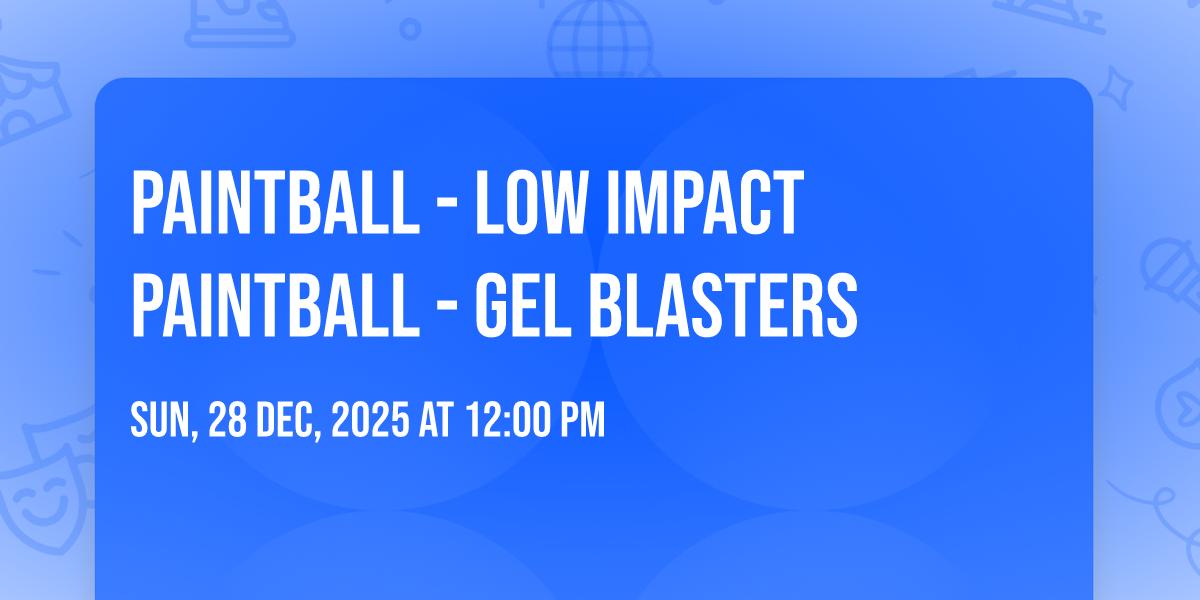 PAINTBALL - LOW IMPACT PAINTBALL - GEL BLASTERS

SUN, 28 DEC, 2025 AT 12:00 PM